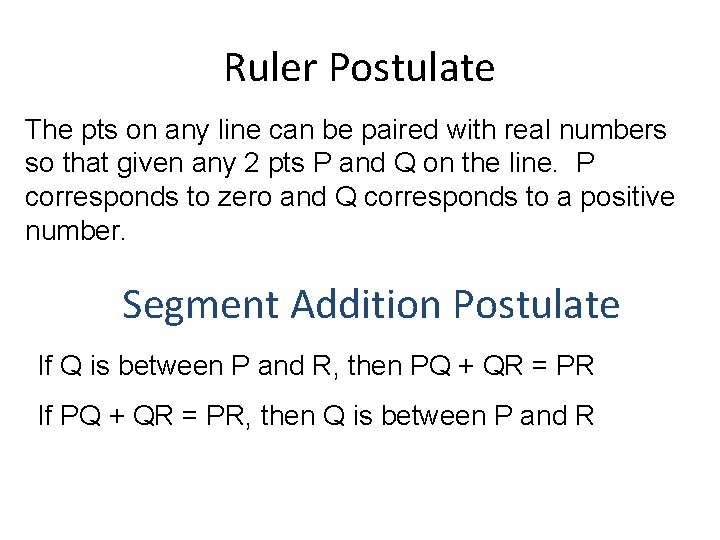 Ruler Postulate

The pts on any line can be paired with real numbers so that given any 2 pts P and Q on the line. P corresponds to zero and Q corresponds to a positive number.

Segment Addition Postulate

If Q is between P and R, then PQ + QR = PR

If PQ + QR = PR, then Q is between P and R